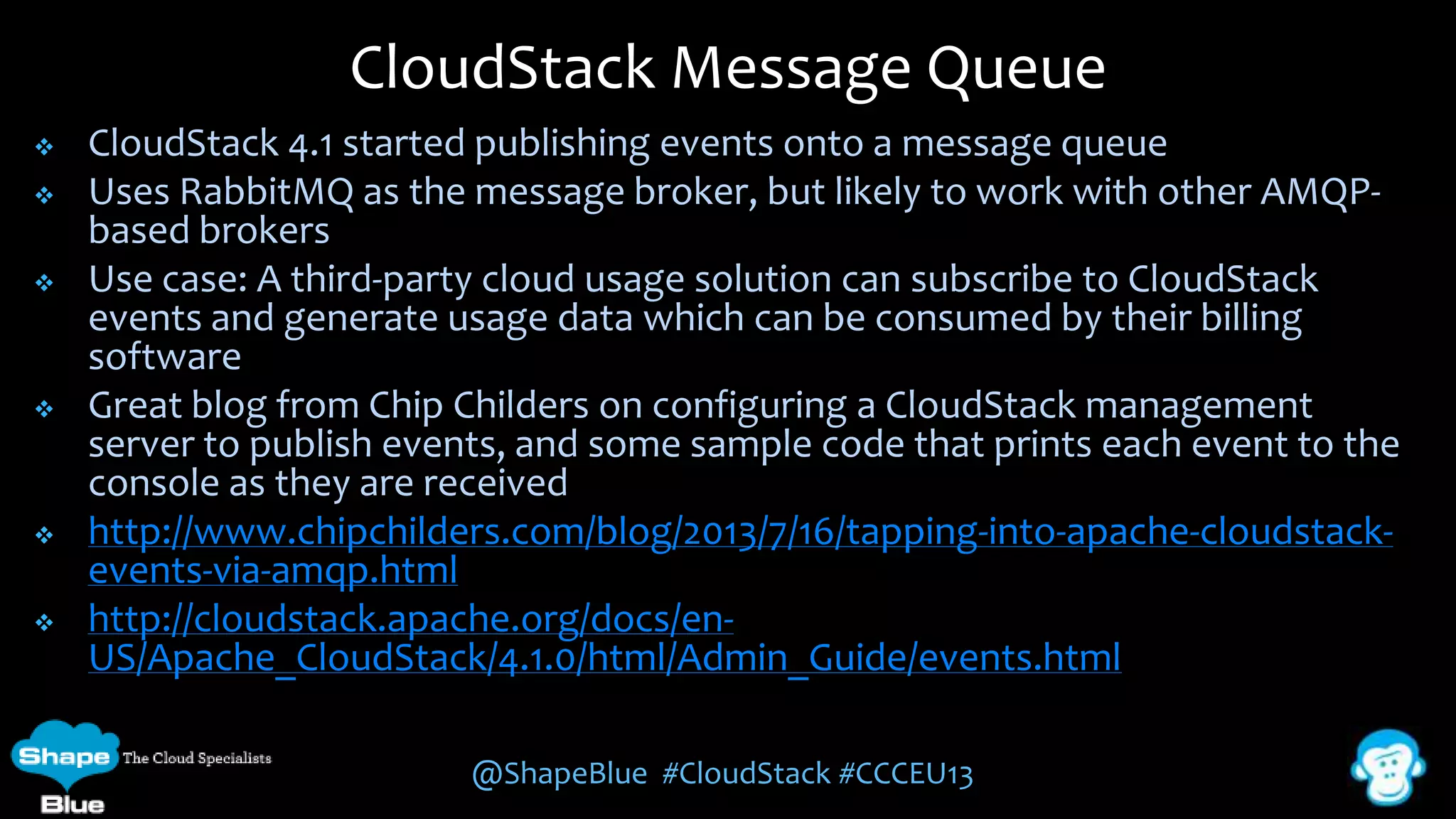 CloudStack Message Queue

❖ CloudStack 4.1 started publishing events onto a message queue

❖ Uses RabbitMQ as the message broker, but likely to work with other AMQP-based brokers

❖ Use case: A third-party cloud usage solution can subscribe to CloudStack events and generate usage data which can be consumed by their billing software

❖ Great blog from Chip Childers on configuring a CloudStack management server to publish events, and some sample code that prints each event to the console as they are received

❖ http://www.chipchilders.com/blog/2013/7/16/tapping-into-apache-cloudstack-events-via-amqp.html

❖ http://cloudstack.apache.org/docs/en-US/Apache_CloudStack/4.1.0/html/Admin_Guide/events.html

Shape Blue The Cloud Specialists

@ShapeBlue #CloudStack #CCCEU13